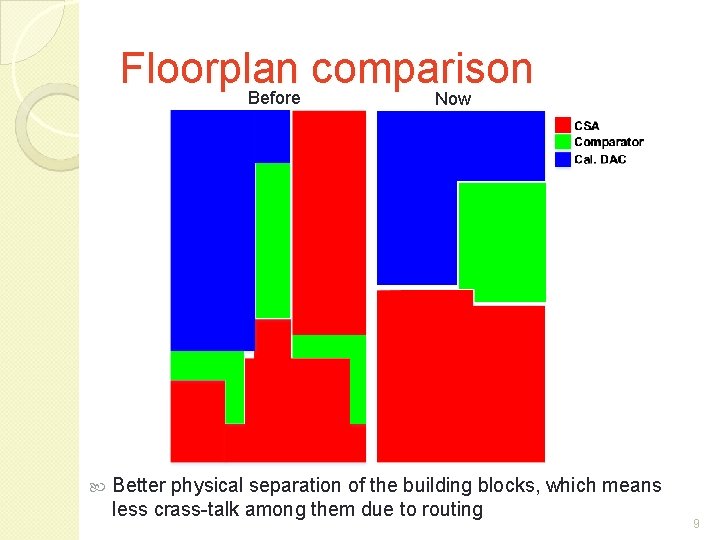 Floorplan comparison

Before

Now

CSA
Comparator
Cal. DAC

Better physical separation of the building blocks, which means less crass-talk among them due to routing

9